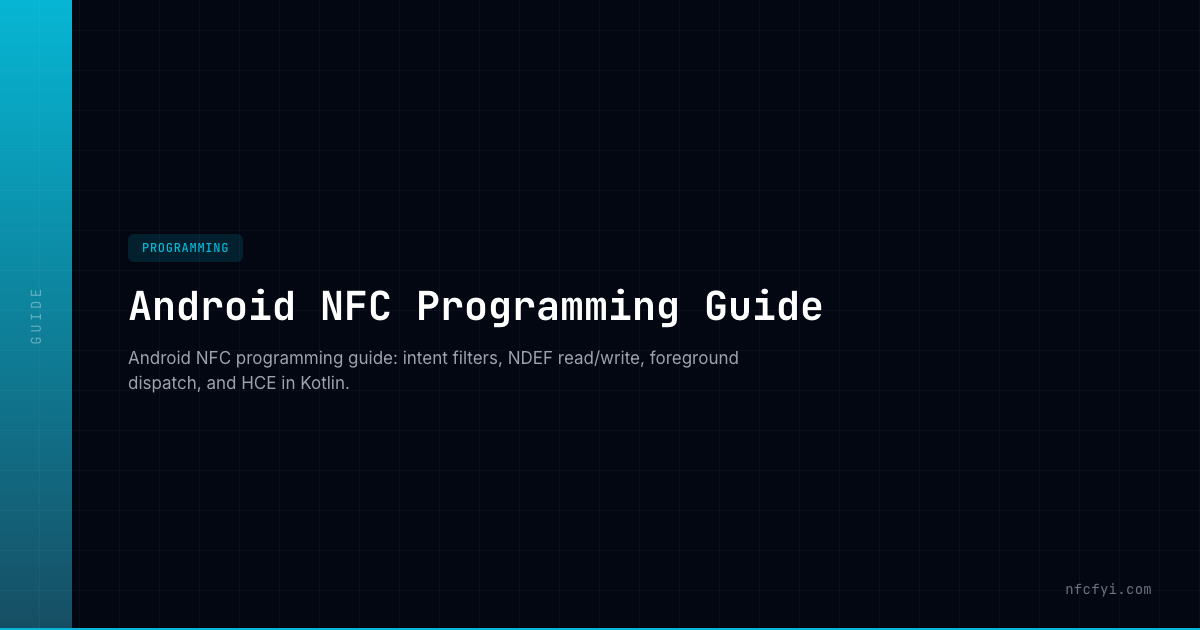 GUIDE

PROGRAMMING

Android NFC Programming Guide

Android NFC programming guide: intent filters, NDEF read/write, foreground dispatch, and HCE in Kotlin.

nfcfyi.com